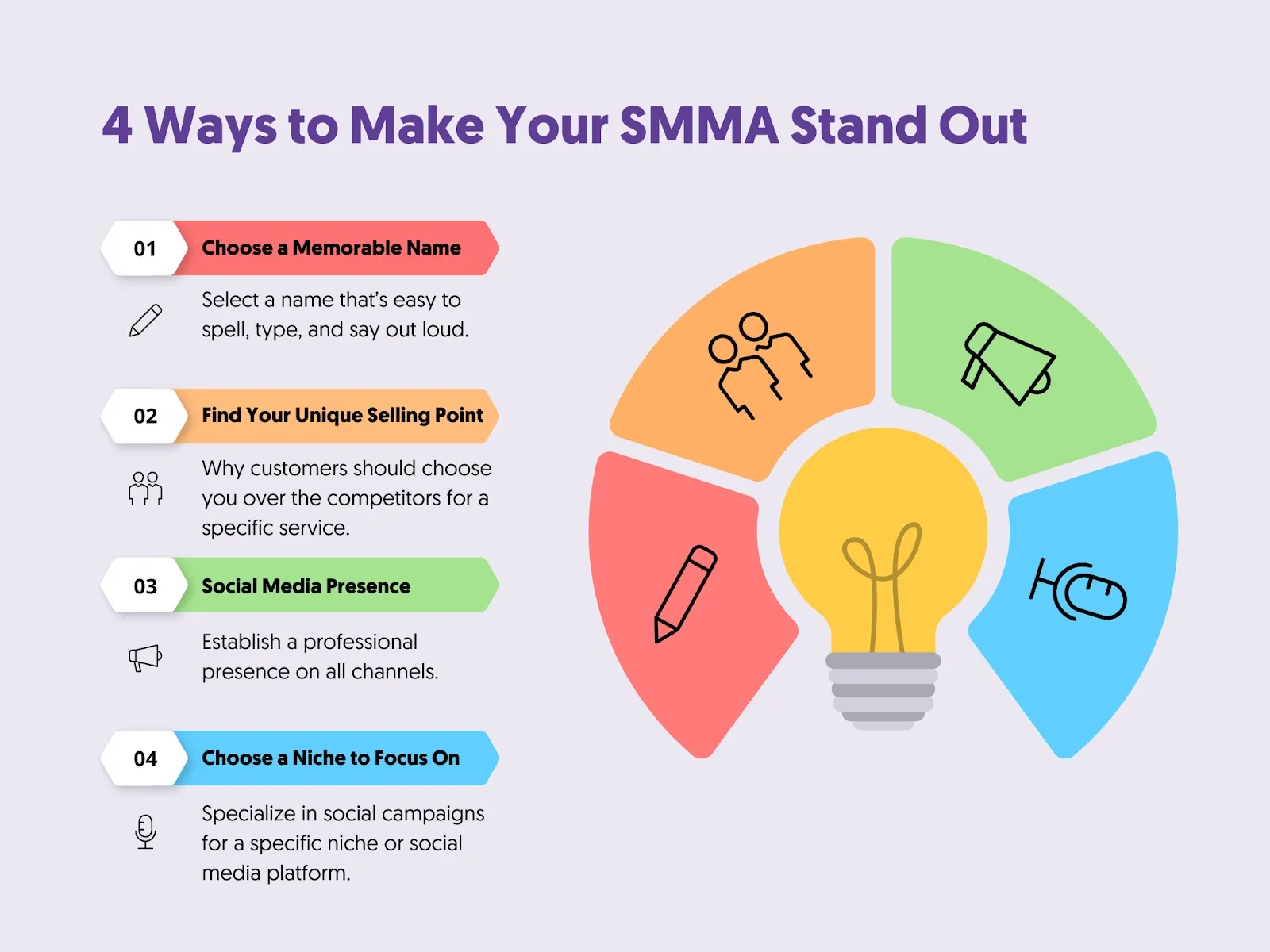 4 Ways to Make Your SMMA Stand Out

01 Choose a Memorable Name

Select a name that's easy to spell, type, and say out loud.

02 Find Your Unique Selling Point

Why customers should choose you over the competitors for a specific service.

03 Social Media Presence

Establish a professional presence on all channels.

04 Choose a Niche to Focus On

Specialize in social campaigns for a specific niche or social media platform.